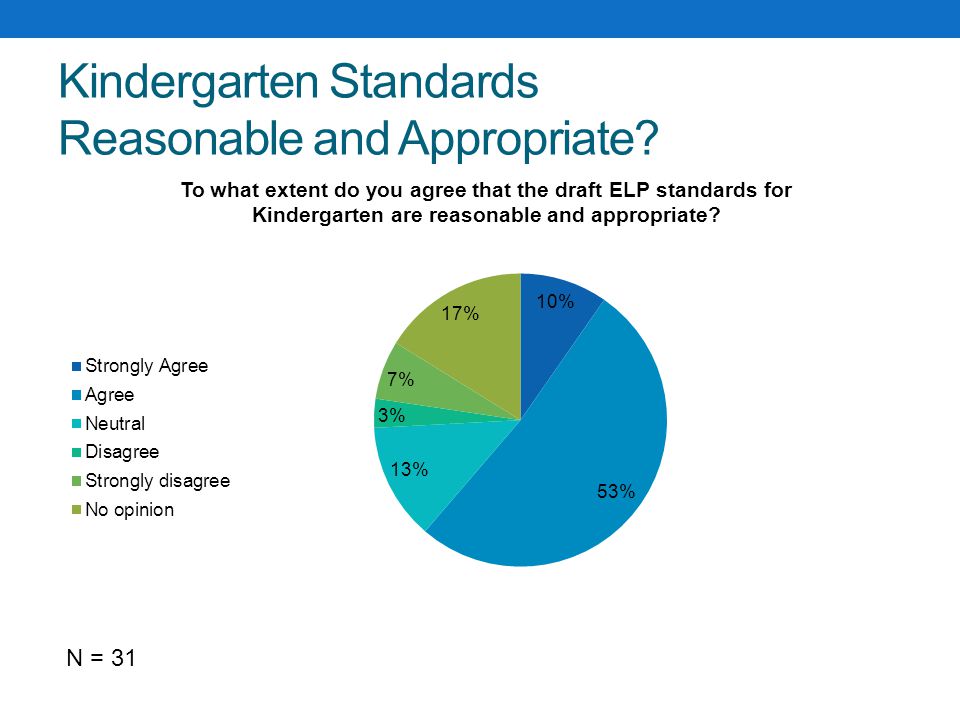 Kindergarten Standards Reasonable and Appropriate?

To what extent do you agree that the draft ELP standards for Kindergarten are reasonable and appropriate?

Strongly Agree
Agree
Neutral
Disagree
Strongly disagree
No opinion

10%
53%
13%
3%
7%
17%

N = 31